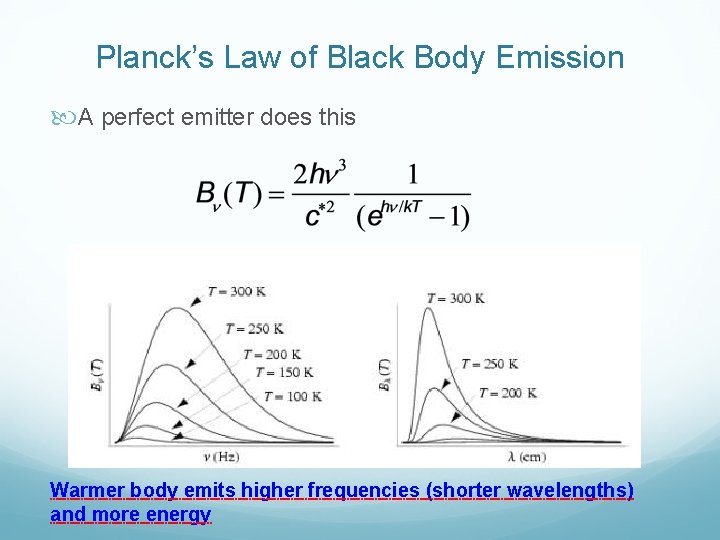 Planck's Law of Black Body Emission

A perfect emitter does this

$B_\nu(T) = \frac{2h\nu^3}{c^{*2}} \frac{1}{(e^{h\nu/kT} - 1)}$

$T = 300$ K
$T = 250$ K
$T = 200$ K
$T = 150$ K
$T = 100$ K
$B_\nu(T)$
$\nu$ (Hz)

$T = 300$ K
$T = 250$ K
$T = 200$ K
$B_\lambda(T)$
$\lambda$ (cm)

Warmer body emits higher frequencies (shorter wavelengths) and more energy